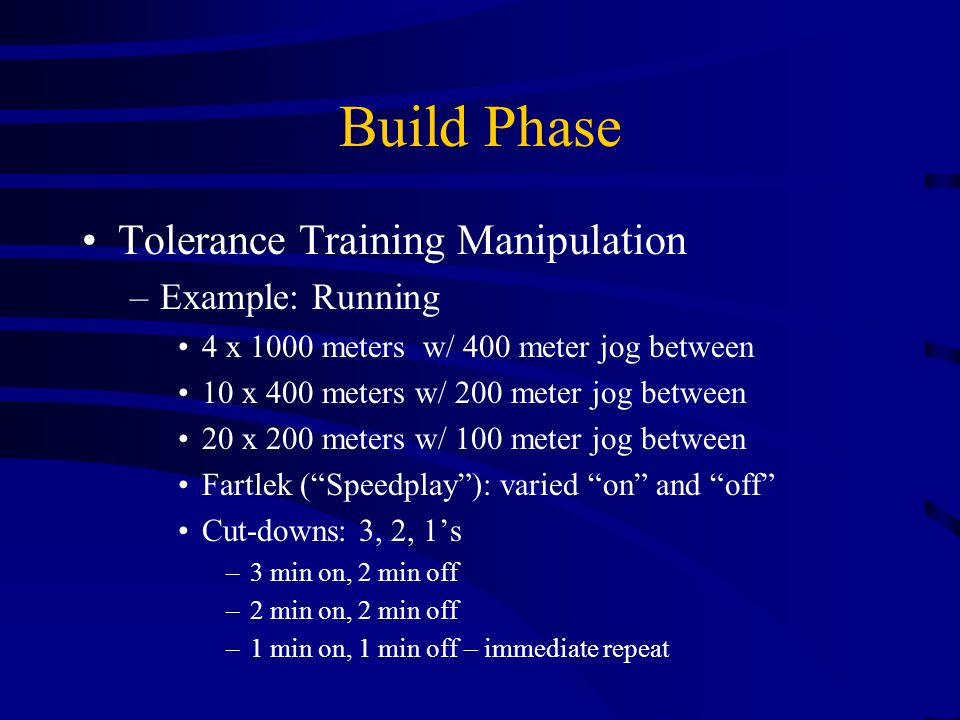 Build Phase

• Tolerance Training Manipulation
– Example: Running
• 4 x 1000 meters w/ 400 meter jog between
• 10 x 400 meters w/ 200 meter jog between
• 20 x 200 meters w/ 100 meter jog between
• Fartlek (“Speedplay”): varied “on” and “off”
• Cut-downs: 3, 2, 1’s
– 3 min on, 2 min off
– 2 min on, 2 min off
– 1 min on, 1 min off – immediate repeat